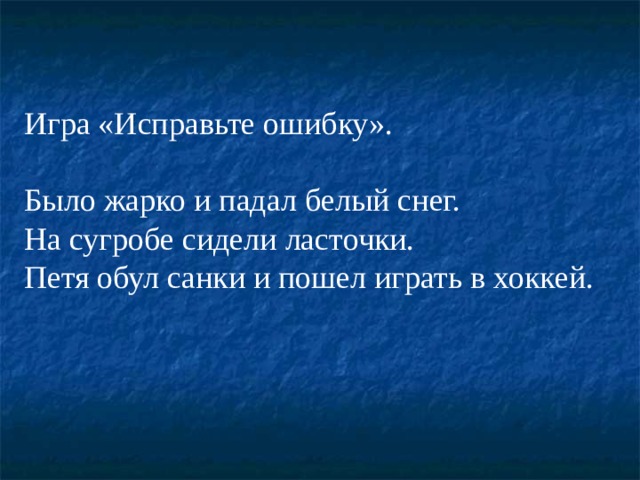 Игра «Исправьте ошибку».

Было жарко и падал белый снег.
На сугробе сидели ласточки.
Петя обул санки и пошел играть в хоккей.